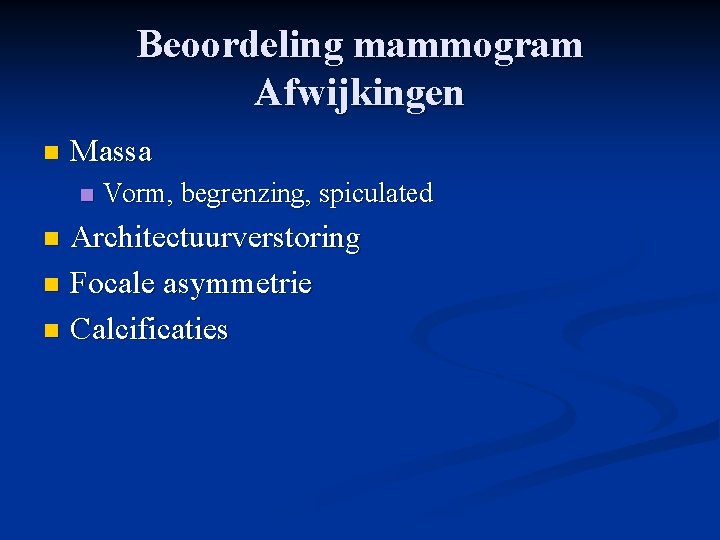 Beoordeling mammogram
Afwijkingen

- Massa
  - Vorm, begrenzing, spiculated
- Architectuurverstoring
- Focale asymmetrie
- Calcificaties